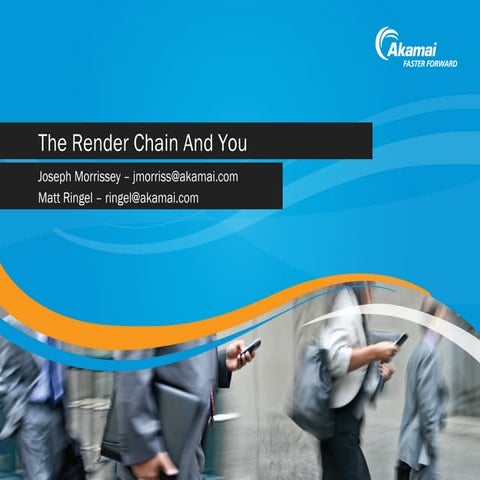 Akamai
FASTER FORWARD

The Render Chain And You

Joseph Morrissey – jmorriss@akamai.com
Matt Ringel – ringel@akamai.com